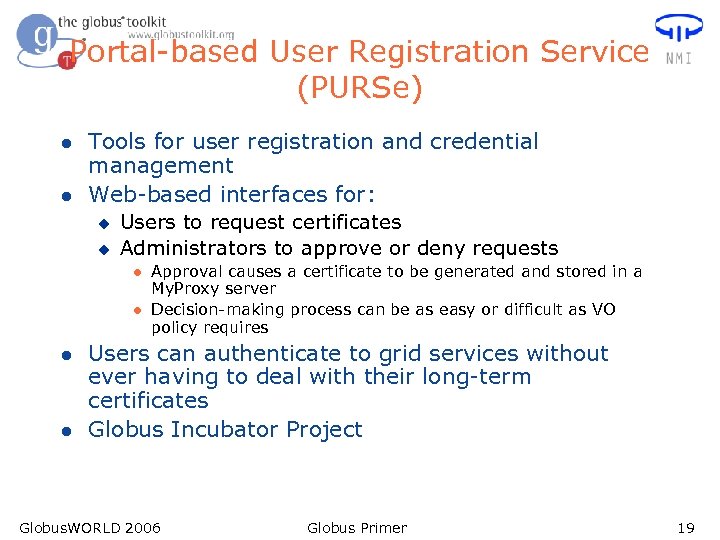 the globus toolkit
www.globustoolkit.org

NMI

Portal-based User Registration Service (PURSe)

- Tools for user registration and credential management
- Web-based interfaces for:
  - Users to request certificates
  - Administrators to approve or deny requests
    - Approval causes a certificate to be generated and stored in a MyProxy server
    - Decision-making process can be as easy or difficult as VO policy requires
- Users can authenticate to grid services without ever having to deal with their long-term certificates
- Globus Incubator Project

GlobusWORLD 2006 Globus Primer 19